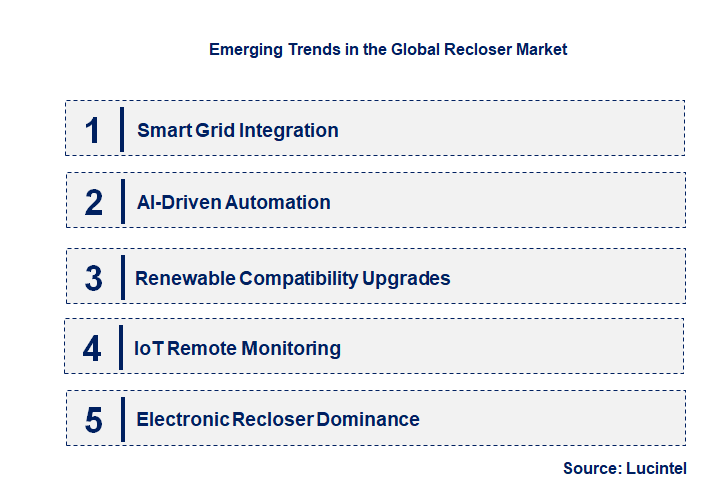 Emerging Trends in the Global Recloser Market

1 Smart Grid Integration

2 AI-Driven Automation

3 Renewable Compatibility Upgrades

4 IoT Remote Monitoring

5 Electronic Recloser Dominance

Source: Lucintel